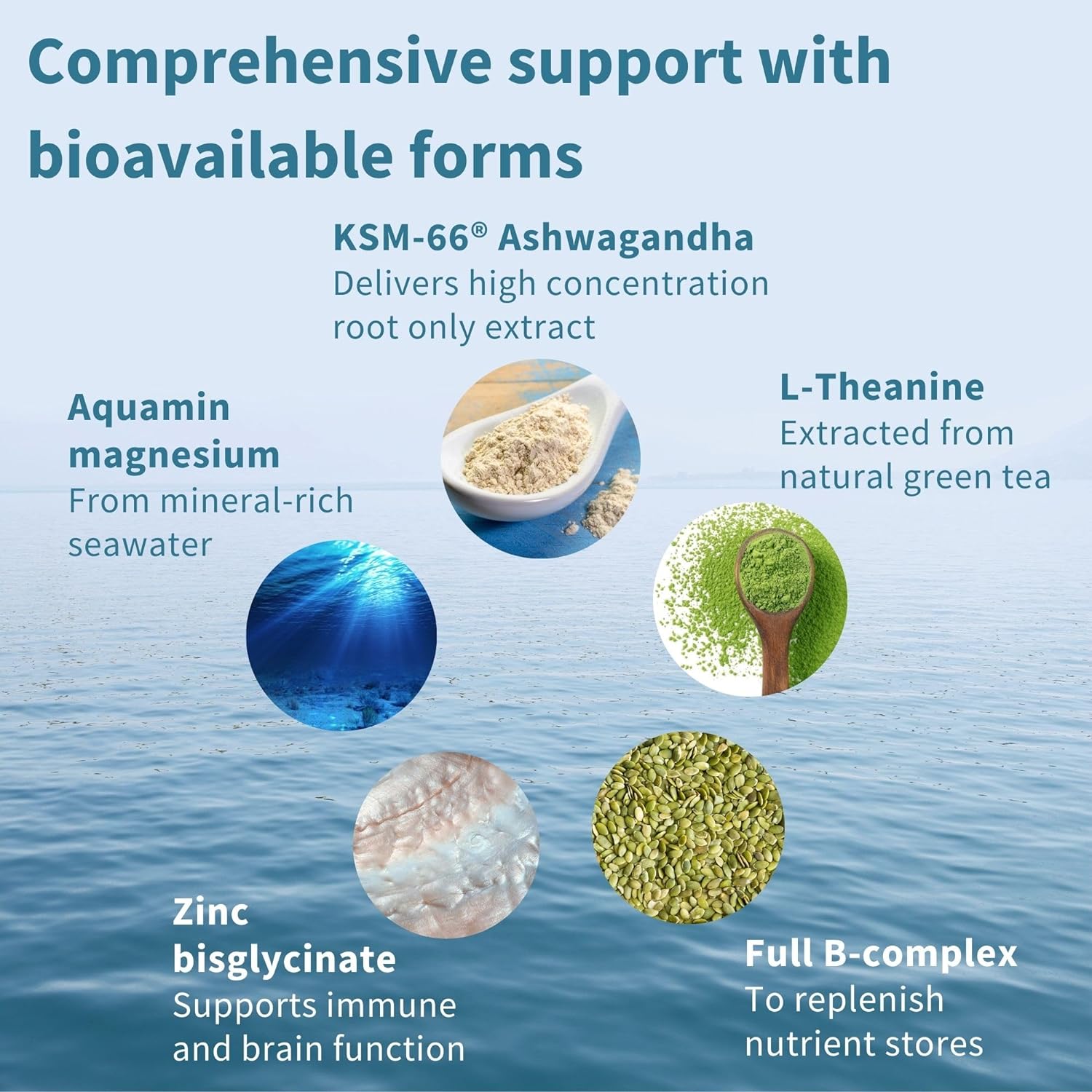 Comprehensive support with bioavailable forms

KSM-66® Ashwagandha
Delivers high concentration root only extract

Aquamin magnesium
From mineral-rich seawater

L-Theanine
Extracted from natural green tea

Zinc bisglycinate
Supports immune and brain function

Full B-complex
To replenish nutrient stores